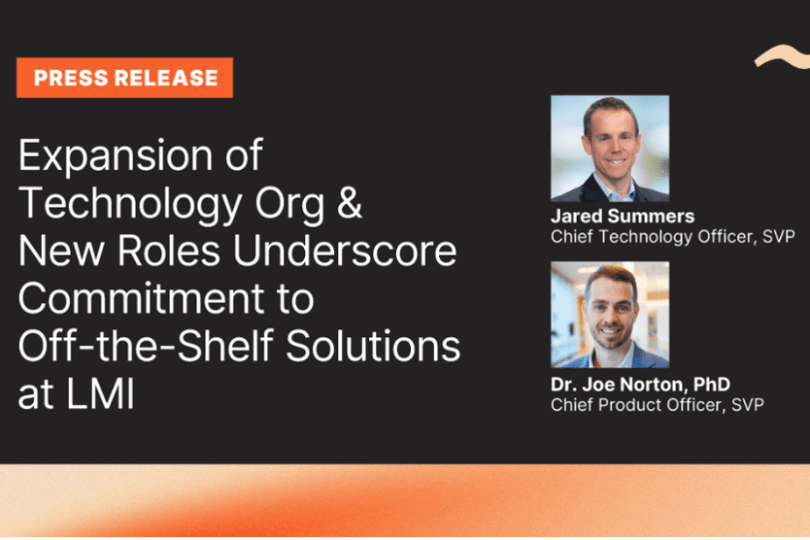 PRESS RELEASE

Expansion of Technology Org & New Roles Underscore Commitment to Off-the-Shelf Solutions at LMI

Jared Summers
Chief Technology Officer, SVP

Dr. Joe Norton, PhD
Chief Product Officer, SVP